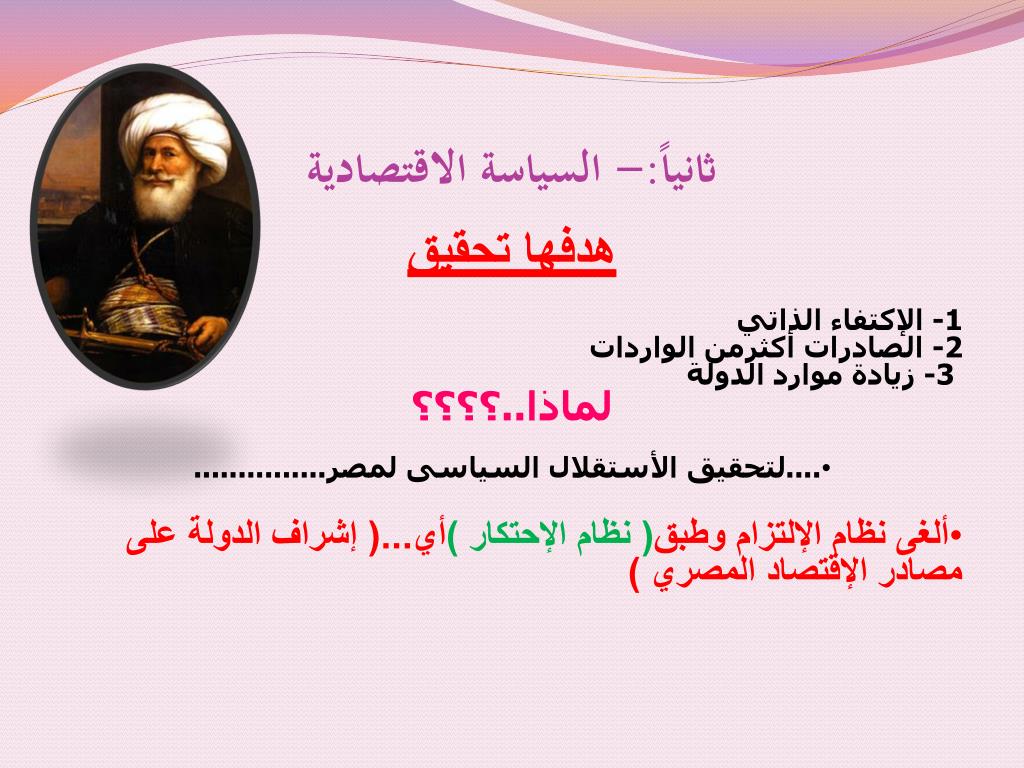 ثانياً:– السياسة الاقتصادية

هدفها تحقيق

1- الإكتفاء الذاتي
2- الصادرات أكثرمن الواردات
3- زيادة موارد الدولة

لماذا..؟؟؟؟

•....لتحقيق الأستقلال السياسى لمصر..............

•ألغى نظام الإلتزام وطبق( نظام الإحتكار )أي...( إشراف الدولة على مصادر الإقتصاد المصري )